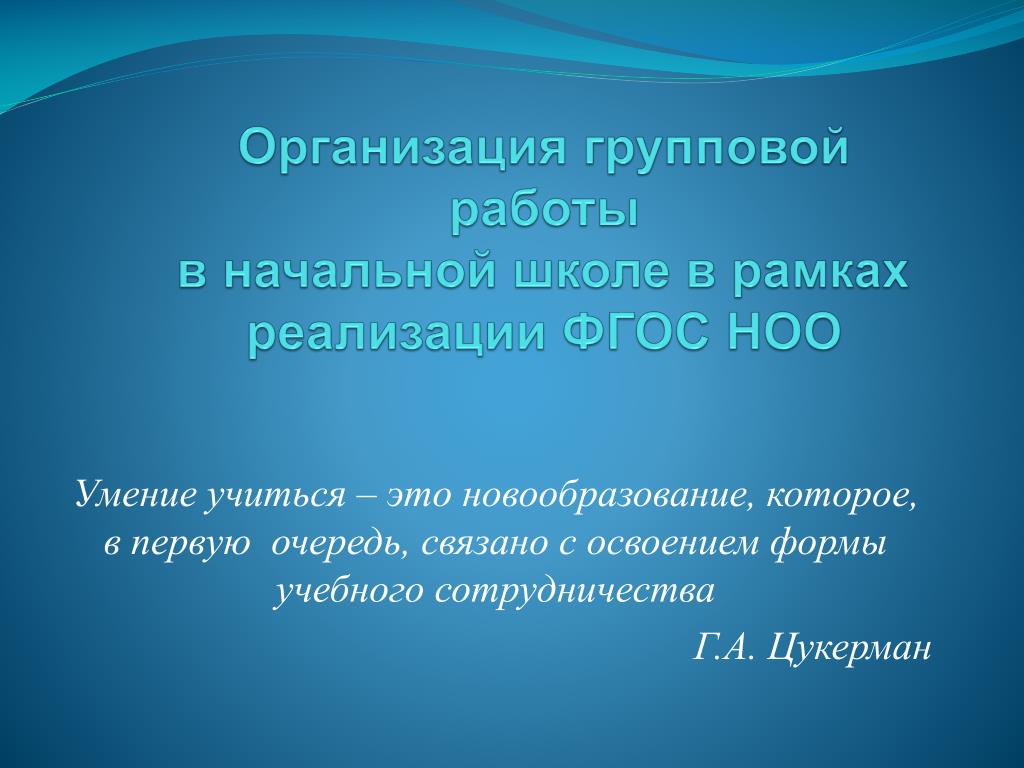 Организация групповой работы
в начальной школе в рамках реализации ФГОС НОО

Умение учиться – это новообразование, которое, в первую очередь, связано с освоением формы учебного сотрудничества

Г.А. Цукерман